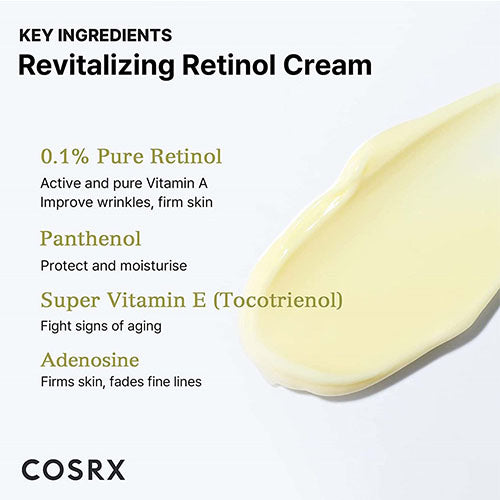 KEY INGREDIENTS
Revitalizing Retinol Cream

0.1% Pure Retinol
Active and pure Vitamin A
Improve wrinkles, firm skin

Panthenol
Protect and moisturise

Super Vitamin E (Tocotrienol)
Fight signs of aging

Adenosine
Firms skin, fades fine lines

COSRX